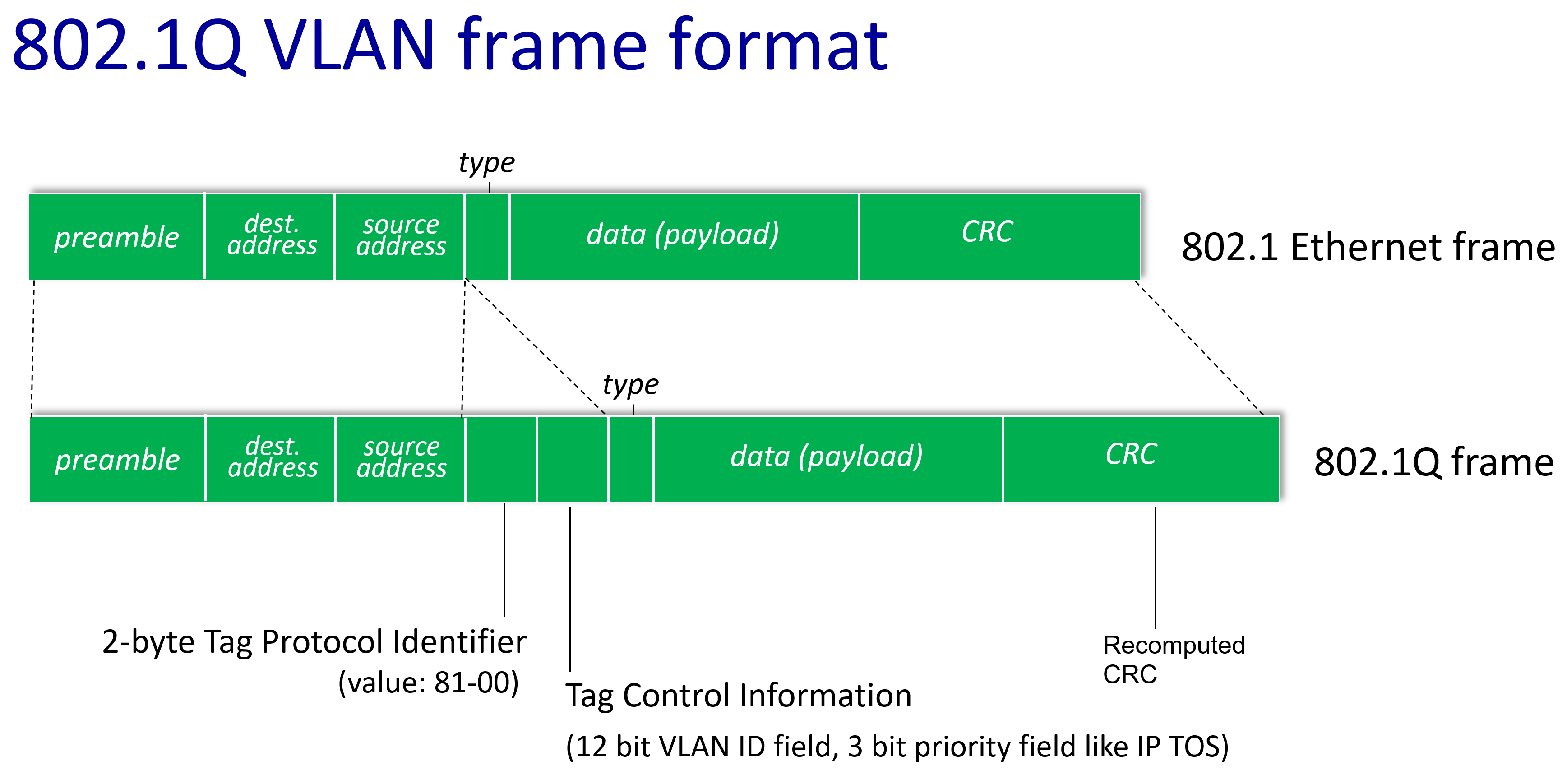 802.1Q VLAN frame format

type

preamble

dest. address

source address

data (payload)

CRC

802.1 Ethernet frame

type

preamble

dest. address

source address

data (payload)

CRC

802.1Q frame

2-byte Tag Protocol Identifier
(value: 81-00)

Tag Control Information
(12 bit VLAN ID field, 3 bit priority field like IP TOS)

Recomputed CRC